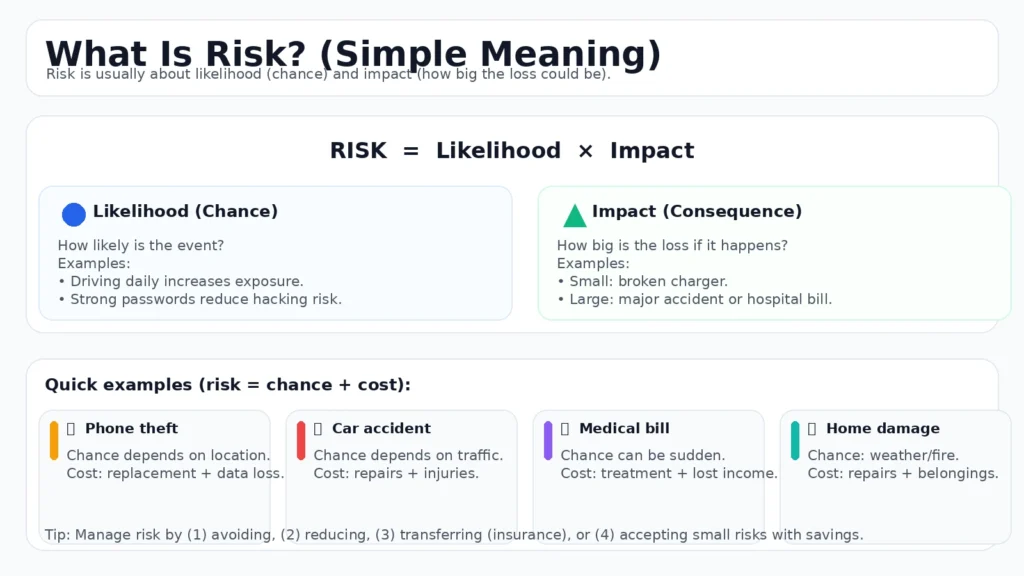 What Is Risk? (Simple Meaning)
Risk is usually about likelihood (chance) and impact (how big the loss could be).

RISK = Likelihood × Impact

Likelihood (Chance)
How likely is the event?
Examples:
• Driving daily increases exposure.
• Strong passwords reduce hacking risk.

Impact (Consequence)
How big is the loss if it happens?
Examples:
• Small: broken charger.
• Large: major accident or hospital bill.

Quick examples (risk = chance + cost):

Phone theft
Chance depends on location.
Cost: replacement + data loss.

Car accident
Chance depends on traffic.
Cost: repairs + injuries.

Medical bill
Chance can be sudden.
Cost: treatment + lost income.

Home damage
Chance: weather/fire.
Cost: repairs + belongings.

Tip: Manage risk by (1) avoiding, (2) reducing, (3) transferring (insurance), or (4) accepting small risks with savings.